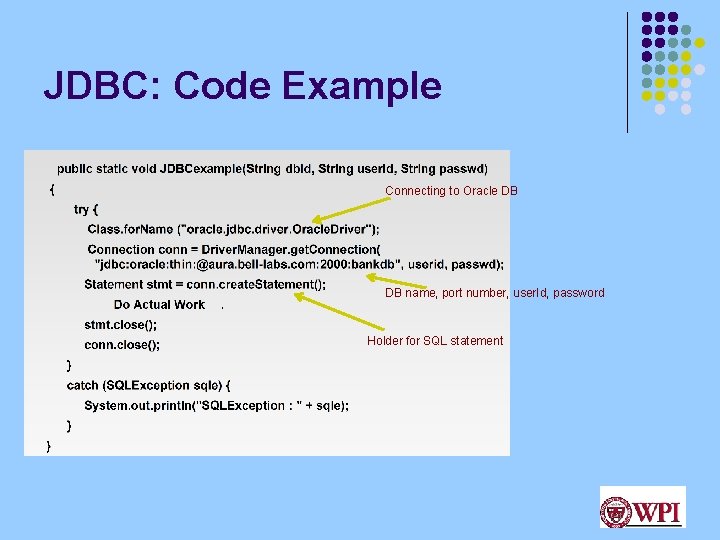 JDBC: Code Example

public static void JDBCexample(String dbid, String userid, String passwd)
{
try {
Class.forName ("oracle.jdbc.driver.OracleDriver");
Connection conn = DriverManager.getConnection(
"jdbc:oracle:thin:@aura.bell-labs.com:2000:bankdb", userid, passwd);
Statement stmt = conn.createStatement();
Do Actual Work .
stmt.close();
conn.close();
}
catch (SQLException sqle) {
System.out.println("SQLException : " + sqle);
}
}

Connecting to Oracle DB

DB name, port number, userId, password

Holder for SQL statement

WPI